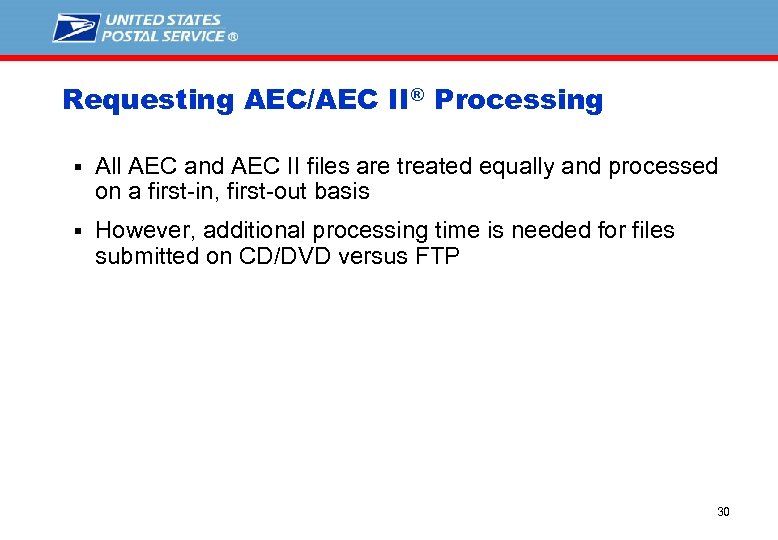 UNITED STATES POSTAL SERVICE ®

Requesting AEC/AEC II® Processing

▪ All AEC and AEC II files are treated equally and processed on a first-in, first-out basis

▪ However, additional processing time is needed for files submitted on CD/DVD versus FTP

30